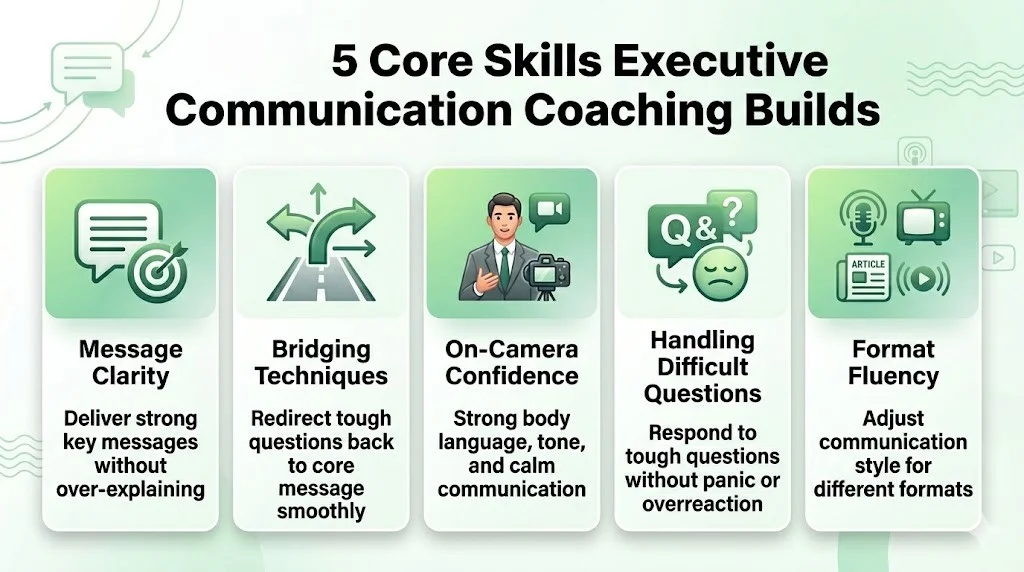 5 Core Skills Executive Communication Coaching Builds

Message Clarity

Deliver strong key messages without over-explaining

Bridging Techniques

Redirect tough questions back to core message smoothly

On-Camera Confidence

Strong body language, tone, and calm communication

Q&?

Handling Difficult Questions

Respond to tough questions without panic or overreaction

ARTICLE

Format Fluency

Adjust communication style for different formats